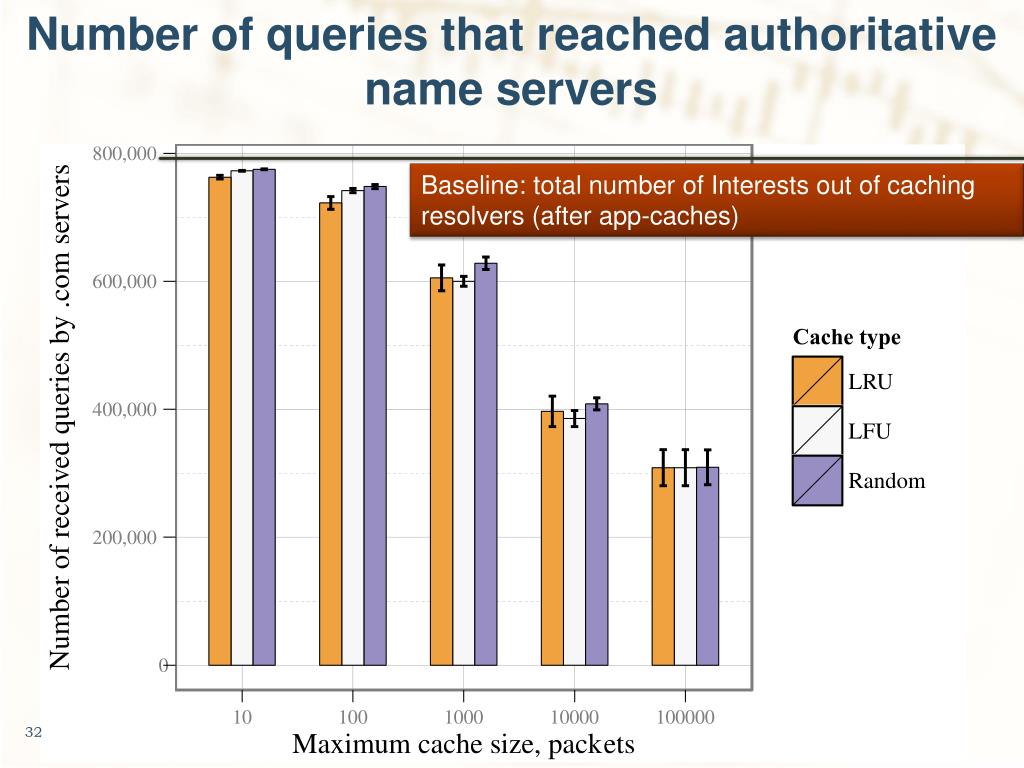 Number of queries that reached authoritative name servers

Baseline: total number of Interests out of caching resolvers (after app-caches)

Number of received queries by .com servers

800,000
600,000
400,000
200,000
0

10
100
1000
10000
100000

Maximum cache size, packets

Cache type
LRU
LFU
Random

32